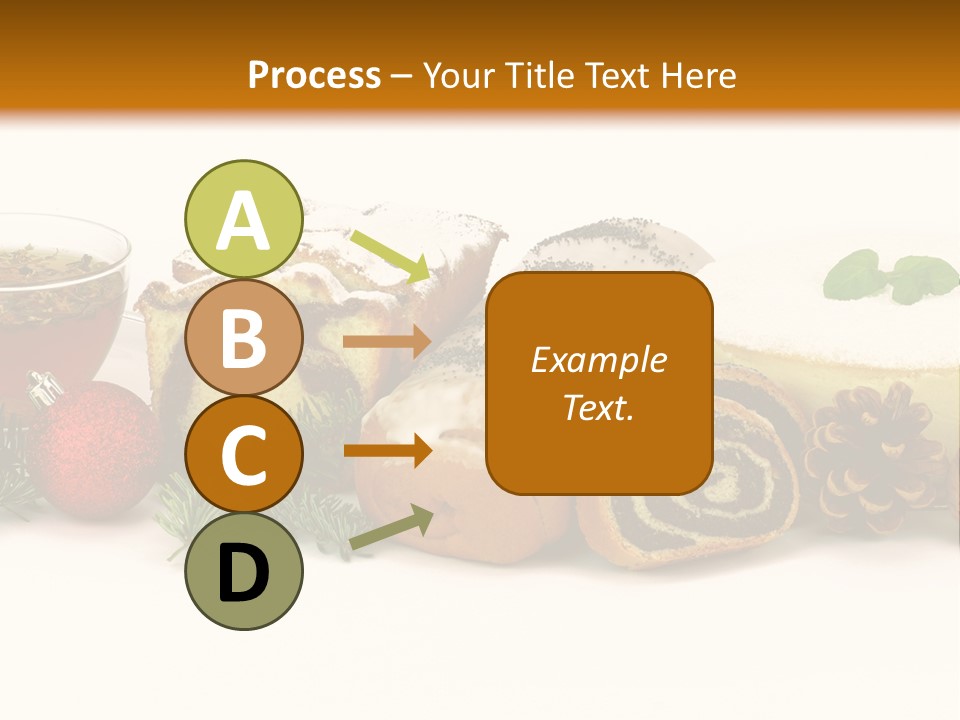 Process – Your Title Text Here

A

B

C

D

Example Text.